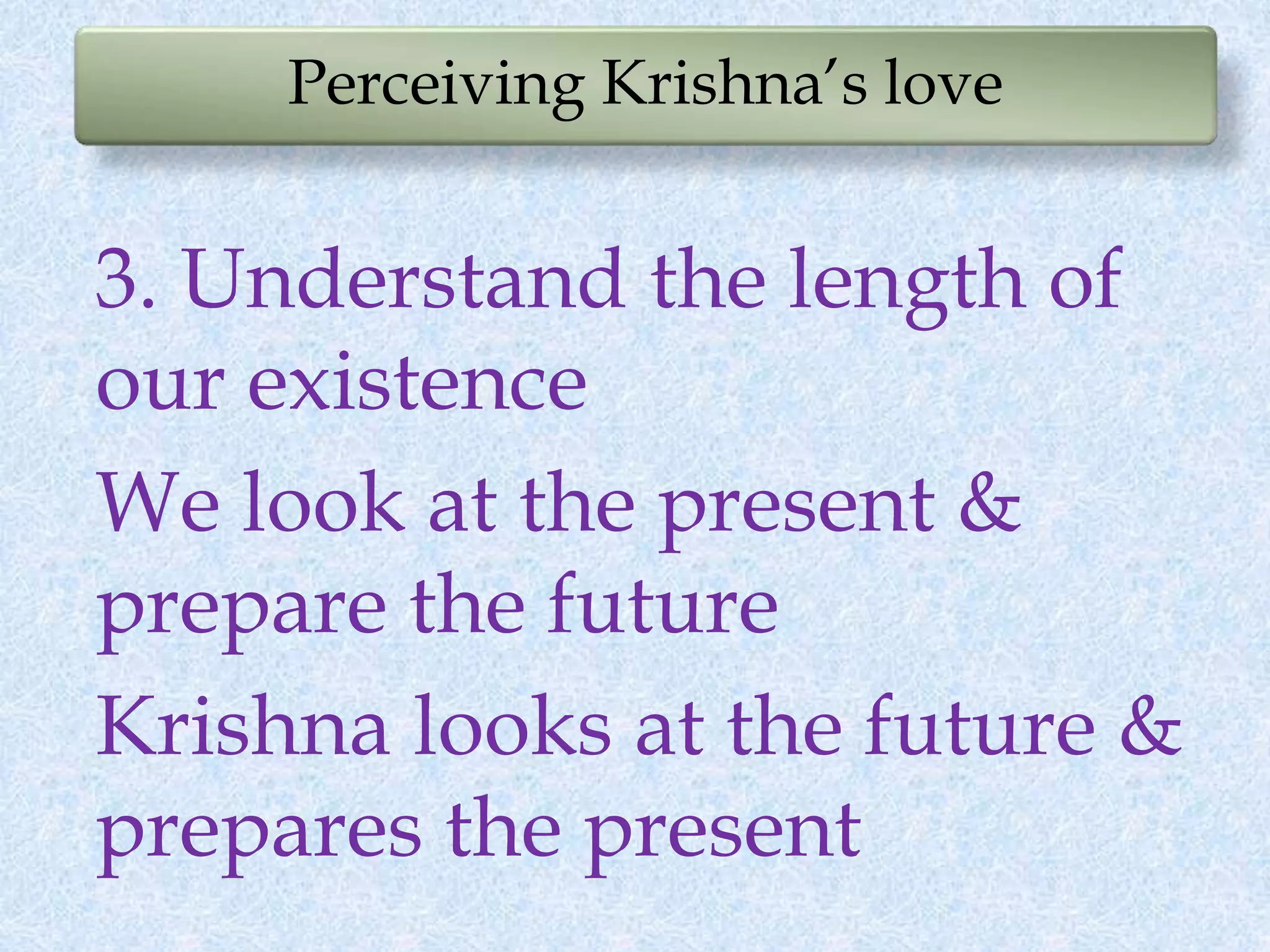 Perceiving Krishna's love

3. Understand the length of our existence

We look at the present & prepare the future

Krishna looks at the future & prepares the present